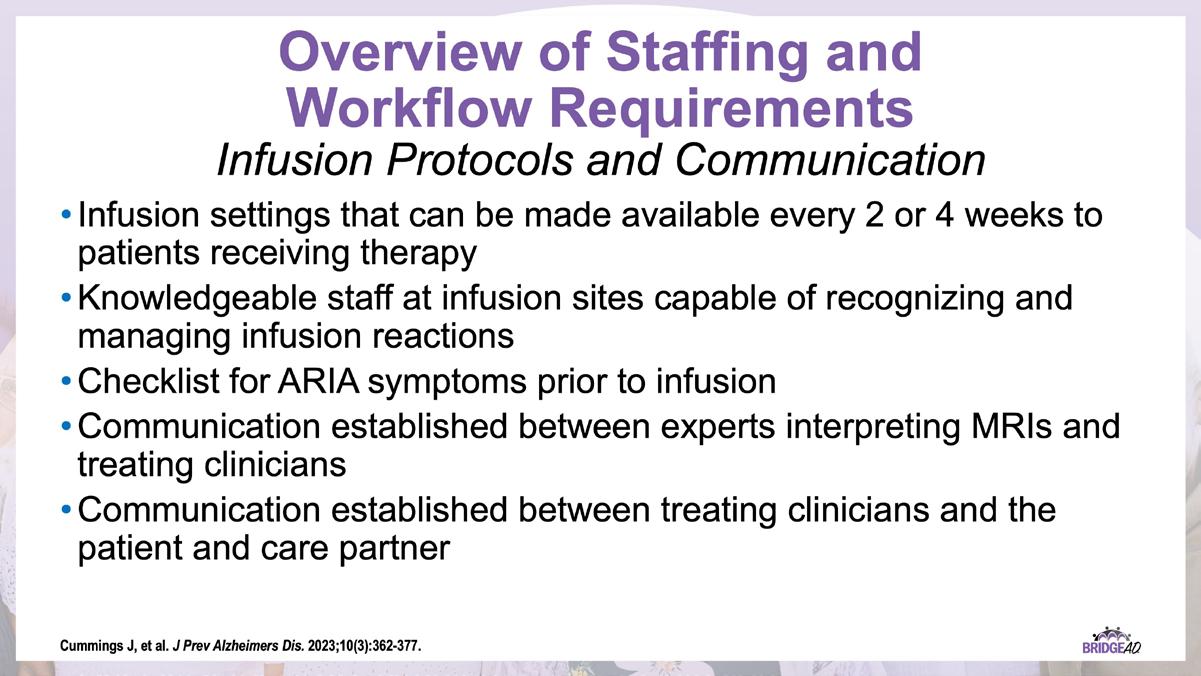 Overview of Staffing and Workflow Requirements

Infusion Protocols and Communication

• Infusion settings that can be made available every 2 or 4 weeks to patients receiving therapy
• Knowledgeable staff at infusion sites capable of recognizing and managing infusion reactions
• Checklist for ARIA symptoms prior to infusion
• Communication established between experts interpreting MRIs and treating clinicians
• Communication established between treating clinicians and the patient and care partner

Cummings J, et al. J Prev Alzheimers Dis. 2023;10(3):362-377.

BRIDGEAD